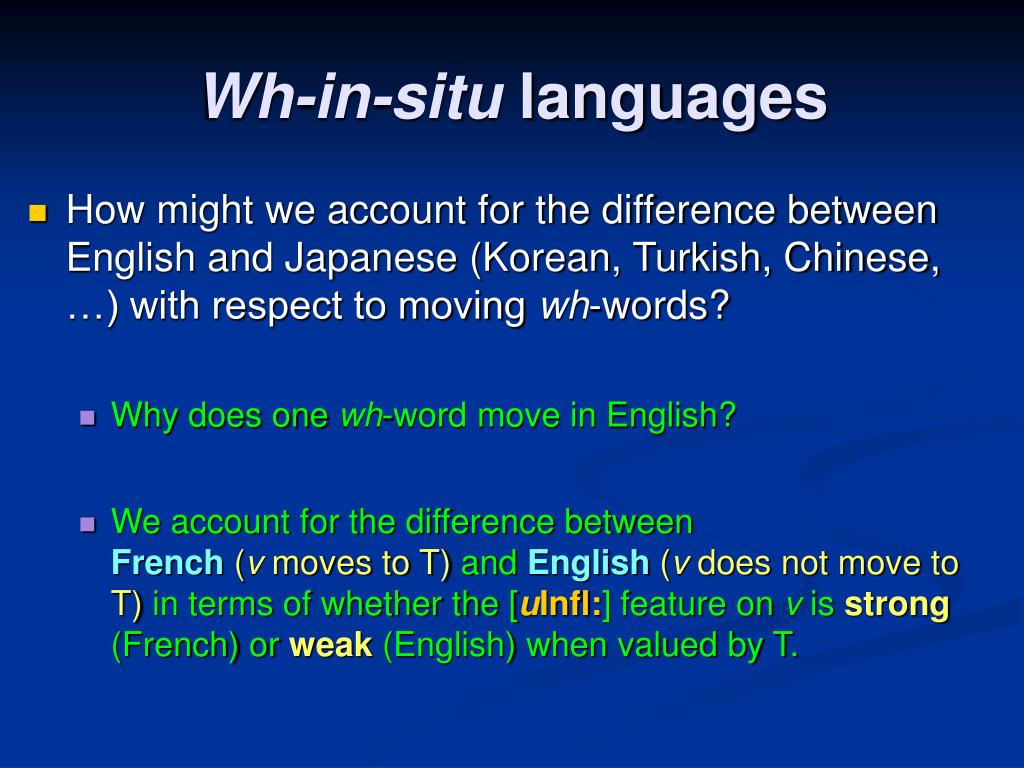 Wh-in-situ languages

How might we account for the difference between English and Japanese (Korean, Turkish, Chinese, …) with respect to moving wh-words?

Why does one wh-word move in English?

We account for the difference between French (v moves to T) and English (v does not move to T) in terms of whether the [uInfl:] feature on v is strong (French) or weak (English) when valued by T.